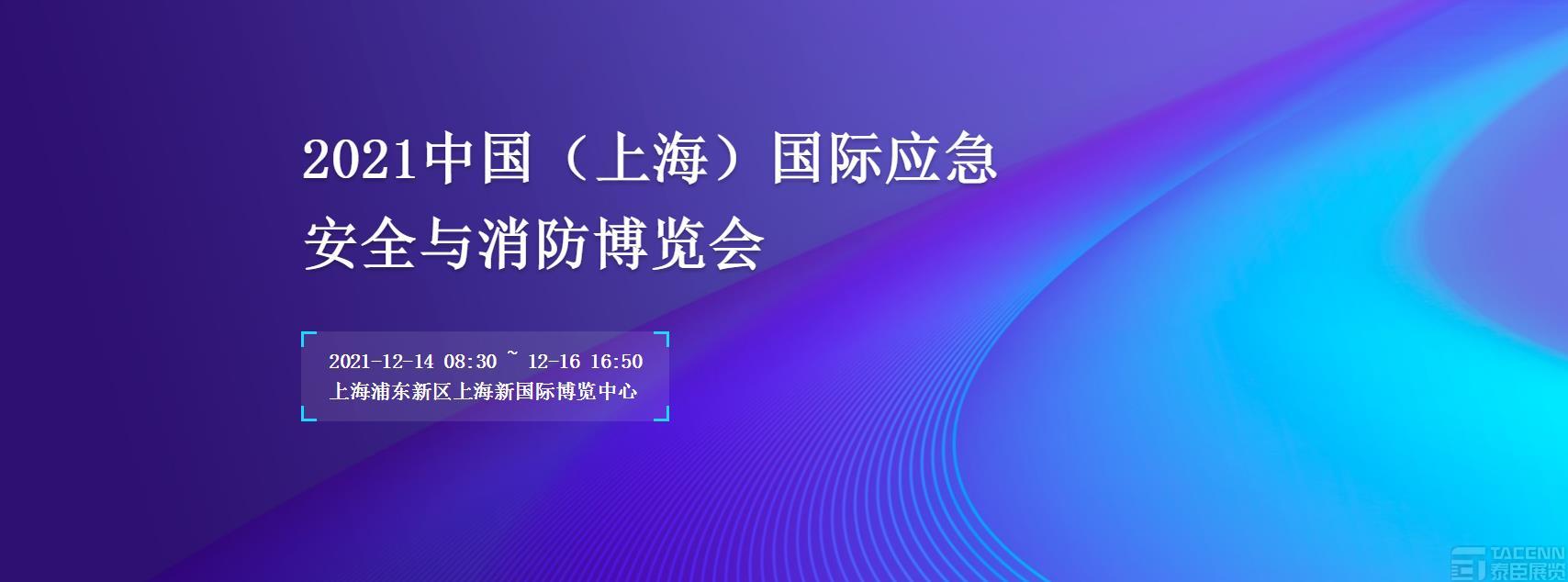 2021中国（上海）国际应急安全与消防博览会

2021-12-14 08:30 ~ 12-16 16:50
上海浦东新区上海新国际博览中心

TACENN
泰臣展览